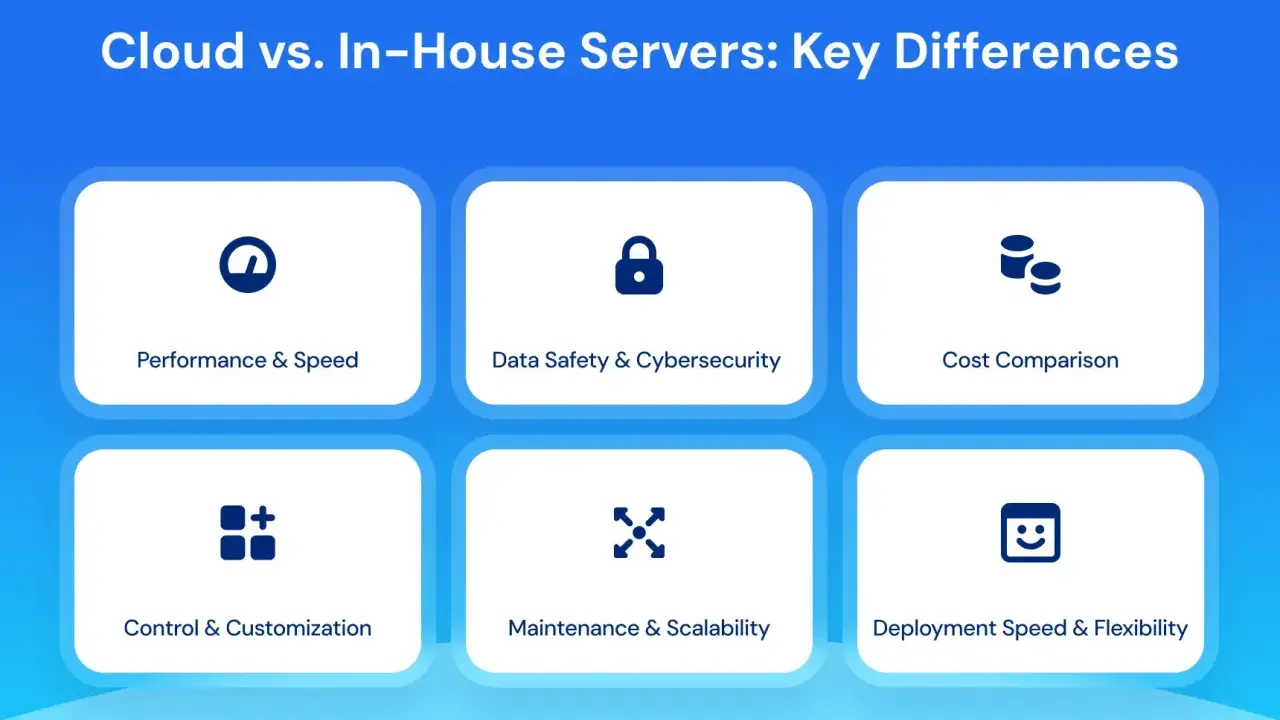 Cloud vs. In-House Servers: Key Differences

Performance & Speed

Data Safety & Cybersecurity

Cost Comparison

Control & Customization

Maintenance & Scalability

Deployment Speed & Flexibility